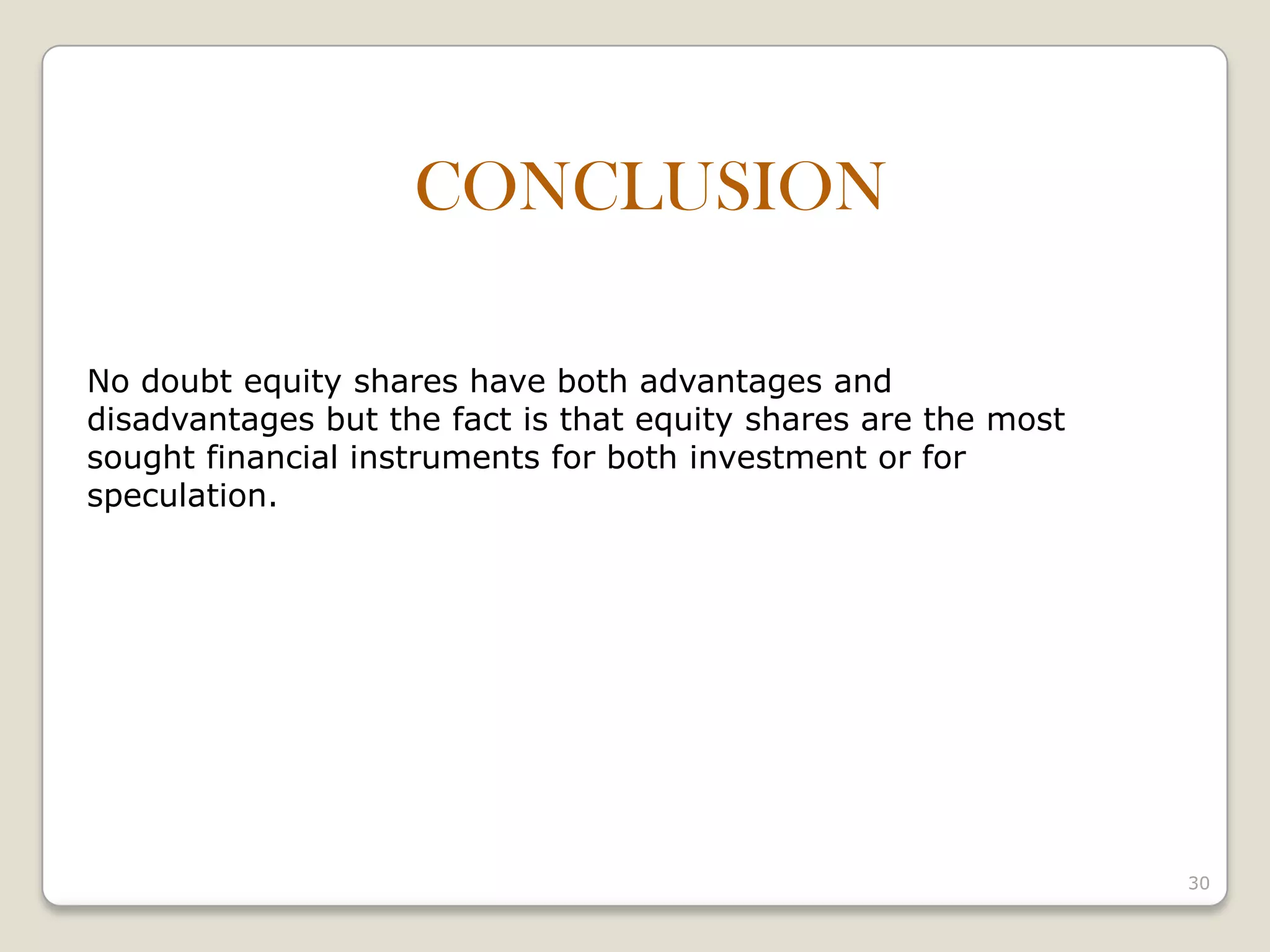 CONCLUSION

No doubt equity shares have both advantages and disadvantages but the fact is that equity shares are the most sought financial instruments for both investment or for speculation.

30